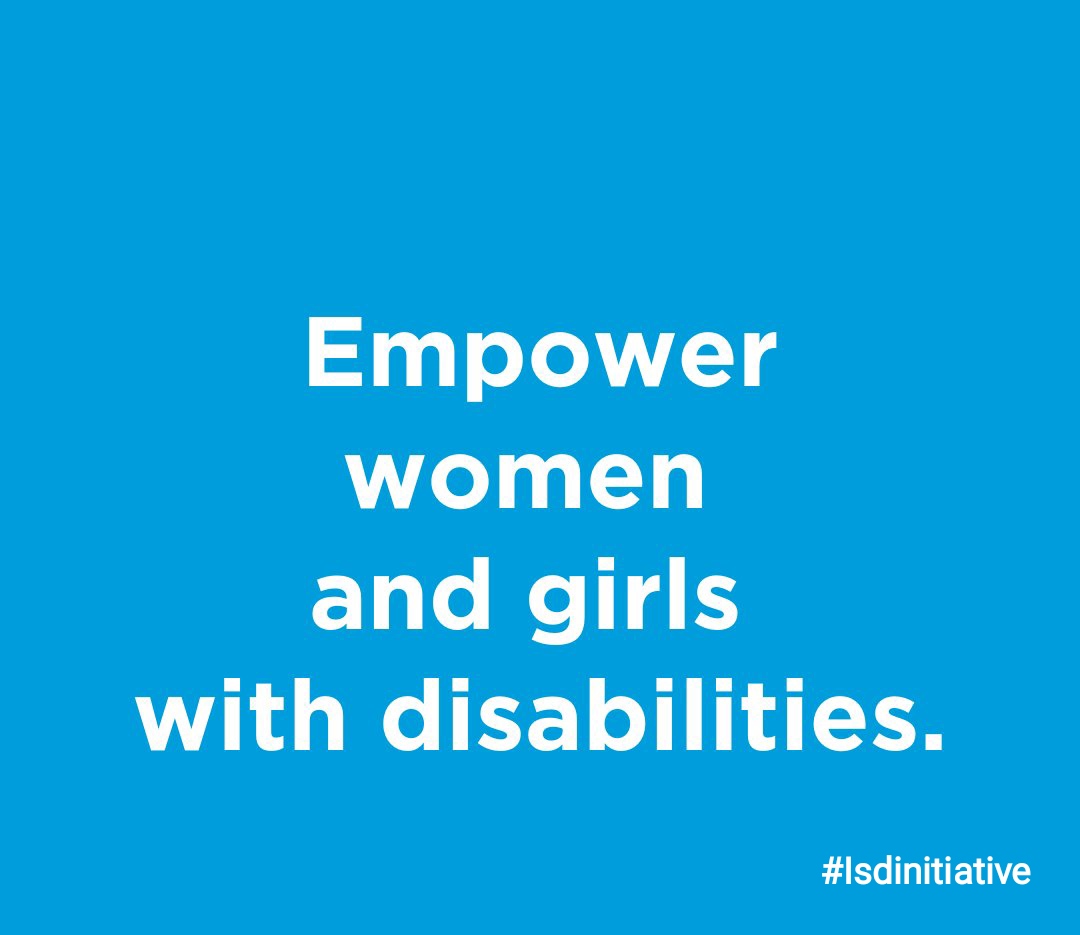 Empower women and girls with disabilities.

#lsdinitiative